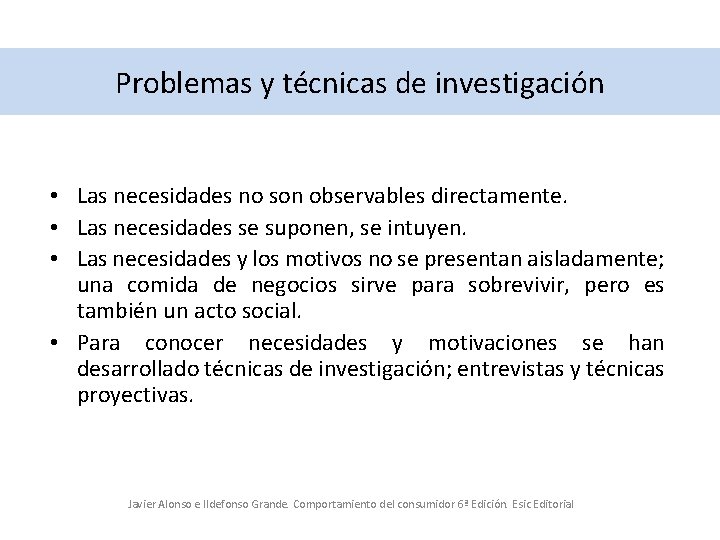 Problemas y técnicas de investigación

• Las necesidades no son observables directamente.
• Las necesidades se suponen, se intuyen.
• Las necesidades y los motivos no se presentan aisladamente; una comida de negocios sirve para sobrevivir, pero es también un acto social.
• Para conocer necesidades y motivaciones se han desarrollado técnicas de investigación; entrevistas y técnicas proyectivas.

Javier Alonso e Ildefonso Grande. Comportamiento del consumidor 6ª Edición. Esic Editorial